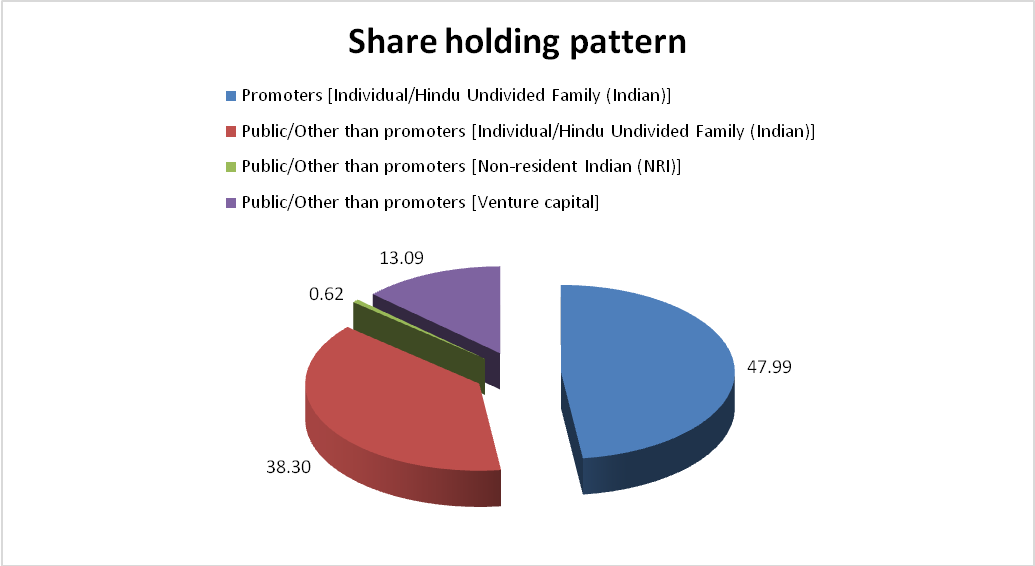 Share holding pattern

Promoters [Individual/Hindu Undivided Family (Indian)]
Public/Other than promoters [Individual/Hindu Undivided Family (Indian)]
Public/Other than promoters [Non-resident Indian (NRI)]
Public/Other than promoters [Venture capital]

13.09
0.62
47.99
38.30